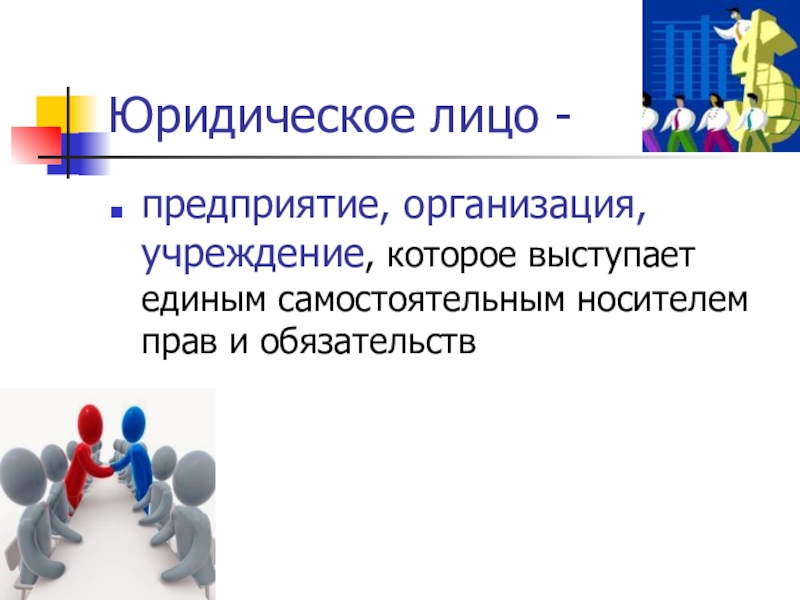 Юридическое лицо -

предприятие, организация, учреждение, которое выступает единым самостоятельным носителем прав и обязательств